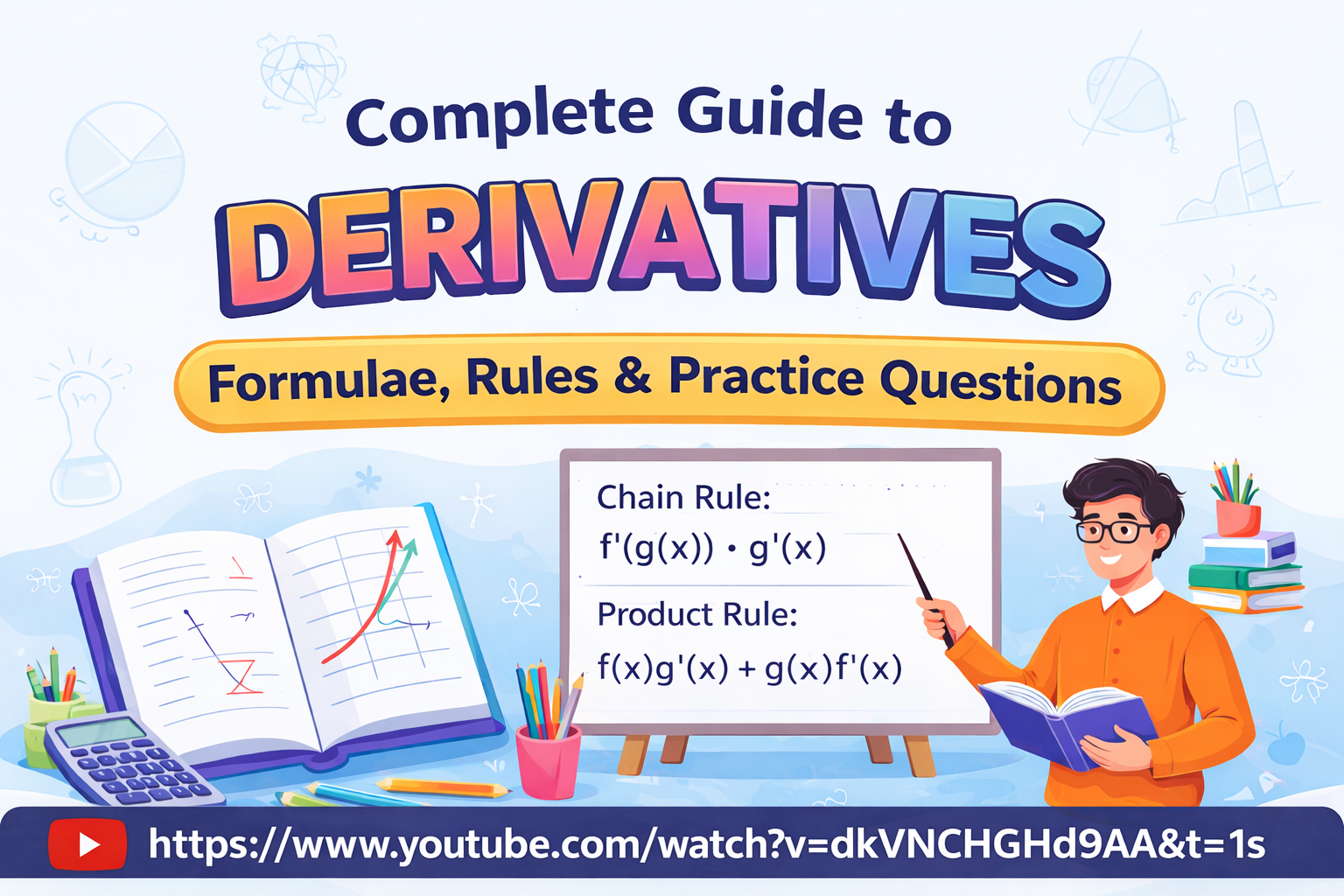 Complete Guide to

DERIVATIVES

Formulae, Rules & Practice Questions

Chain Rule:
$f'(g(x)) \cdot g'(x)$

Product Rule:
$f(x)g'(x) + g(x)f'(x)$

https://www.youtube.com/watch?v=dkVNCHGHd9AA&t=1s